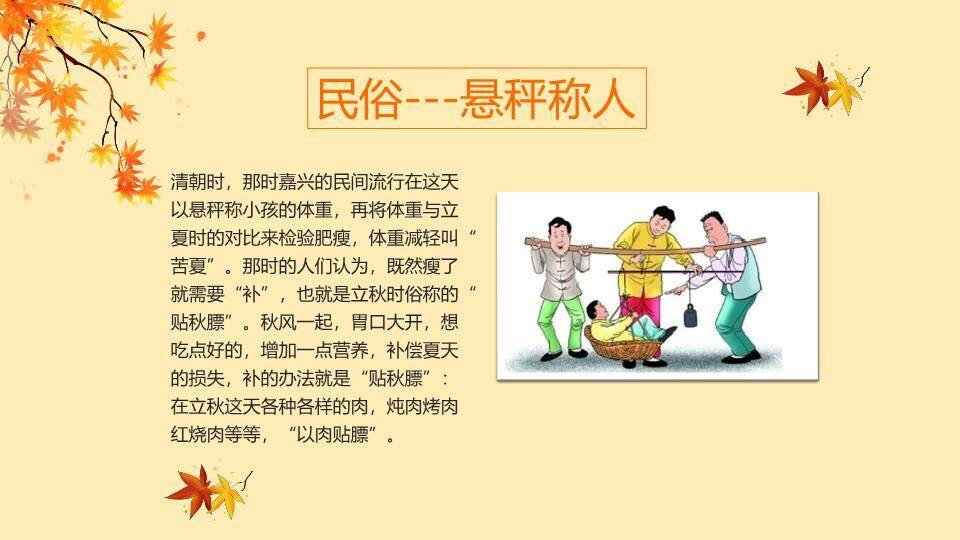 民俗---悬秤称人

清朝时，那时嘉兴的民间流行在这天以悬秤称小孩的体重，再将体重与立夏时的对比来检验肥瘦，体重减轻叫“苦夏”。那时的人们认为，既然瘦了就需要“补”，也就是立秋时俗称的“贴秋膘”。秋风一起，胃口大开，想吃点好的，增加一点营养，补偿夏天的损失，补的办法就是“贴秋膘”：在立秋这天各种各样的肉，炖肉烤肉红烧肉等等，“以肉贴膘”。